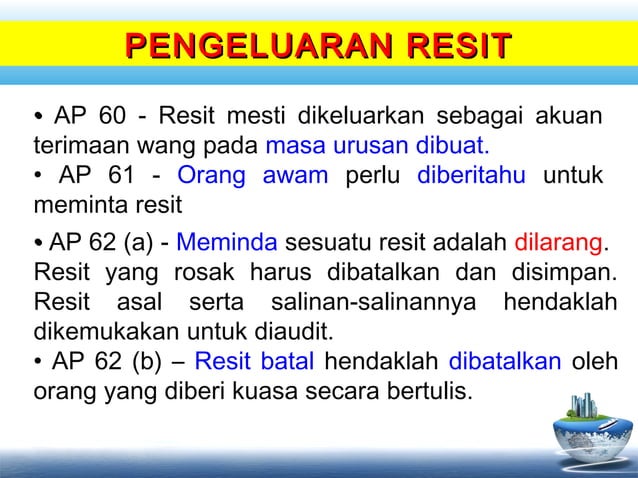 PENGELUARAN RESIT

• AP 60 - Resit mesti dikeluarkan sebagai akuan terimaan wang pada masa urusan dibuat.

• AP 61 - Orang awam perlu diberitahu untuk meminta resit

• AP 62 (a) - Meminda sesuatu resit adalah dilarang. Resit yang rosak harus dibatalkan dan disimpan. Resit asal serta salinan-salinannya hendaklah dikemukakan untuk diaudit.

• AP 62 (b) – Resit batal hendaklah dibatalkan oleh orang yang diberi kuasa secara bertulis.